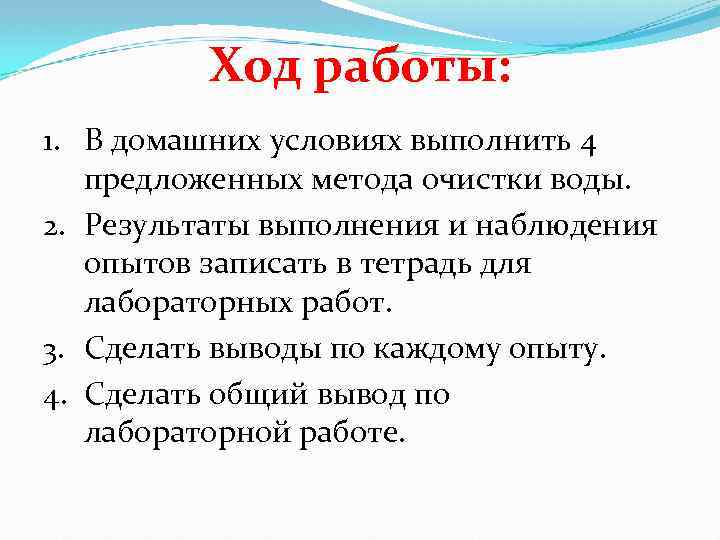 Ход работы:

1. В домашних условиях выполнить 4 предложенных метода очистки воды.
2. Результаты выполнения и наблюдения опытов записать в тетрадь для лабораторных работ.
3. Сделать выводы по каждому опыту.
4. Сделать общий вывод по лабораторной работе.